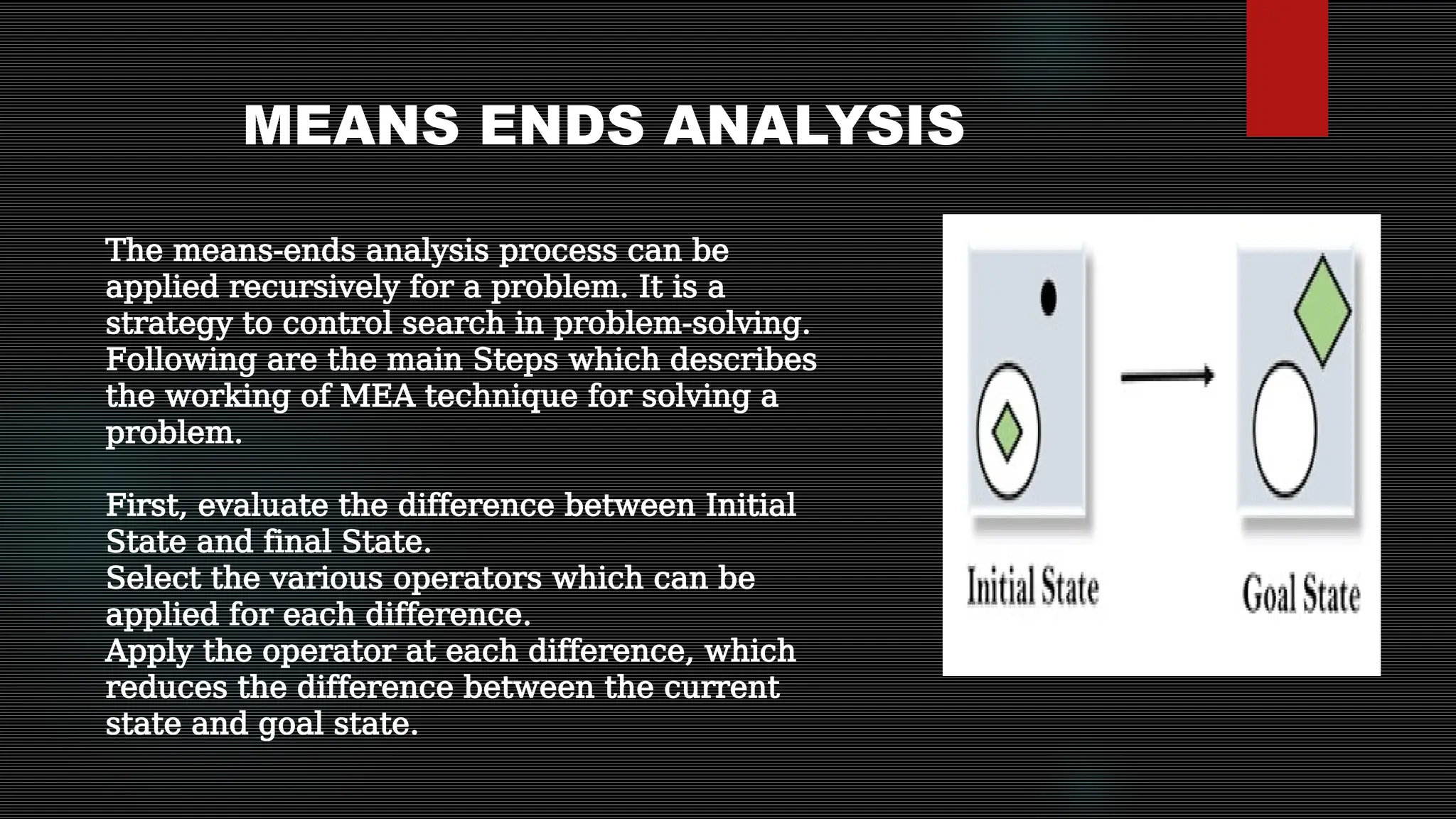 MEANS ENDS ANALYSIS

The means-ends analysis process can be applied recursively for a problem. It is a strategy to control search in problem-solving. Following are the main Steps which describes the working of MEA technique for solving a problem.

First, evaluate the difference between Initial State and final State.
Select the various operators which can be applied for each difference.
Apply the operator at each difference, which reduces the difference between the current state and goal state.

Initial State

Goal State